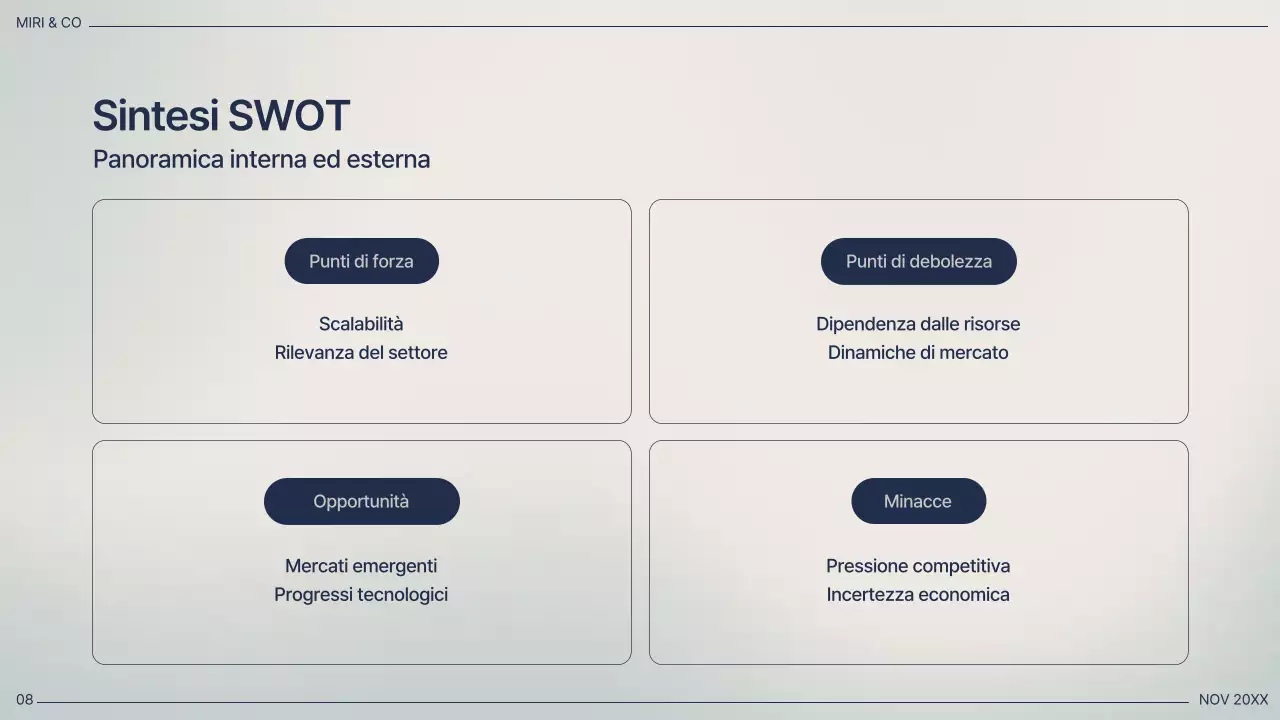 MIRI & CO

Sintesi SWOT
Panoramica interna ed esterna

Punti di forza

Scalabilità
Rilevanza del settore

Punti di debolezza

Dipendenza dalle risorse
Dinamiche di mercato

Opportunità

Mercati emergenti
Progressi tecnologici

Minacce

Pressione competitiva
Incertezza economica

08

NOV 20XX